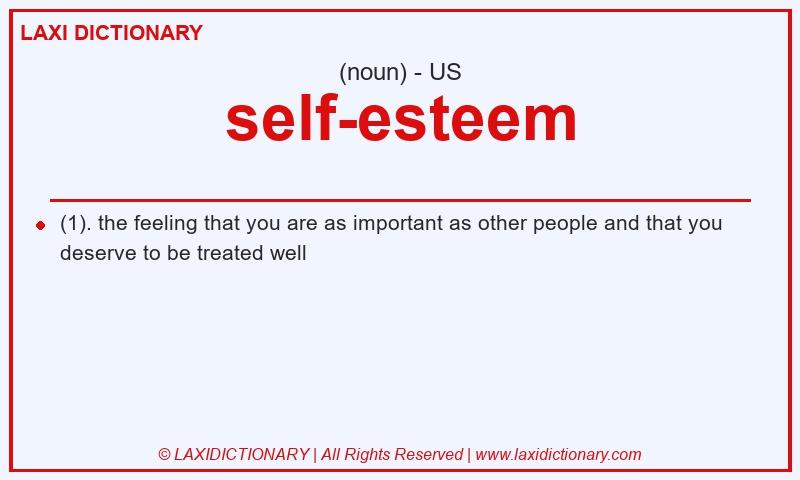 LAXI DICTIONARY

(noun) - US

self-esteem

(1). the feeling that you are as important as other people and that you deserve to be treated well

© LAXIDICTIONARY | All Rights Reserved | www.laxidictionary.com